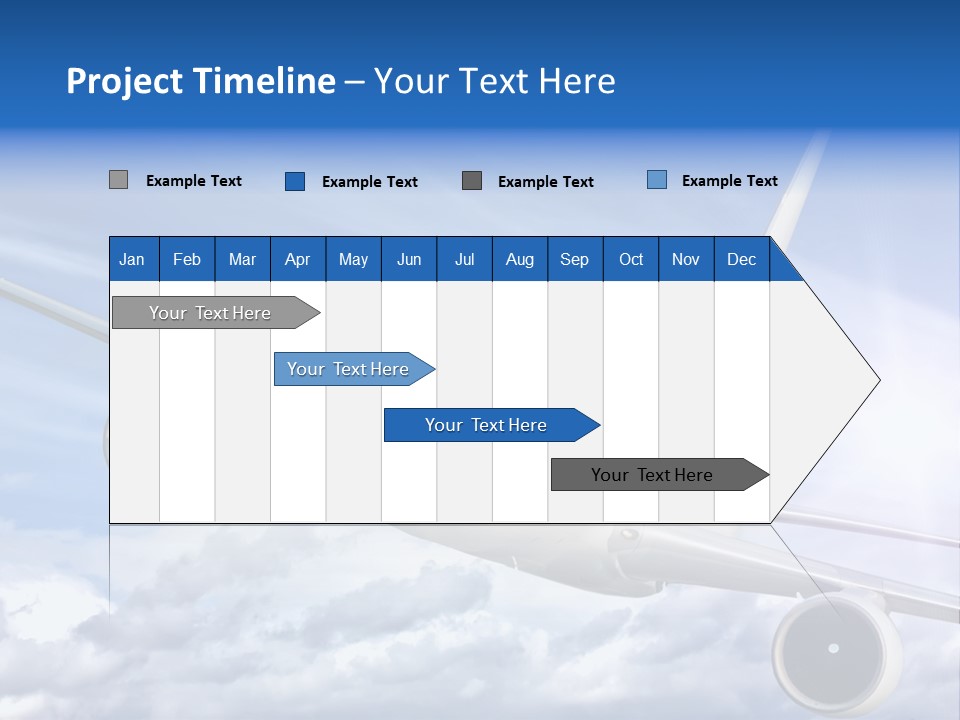 Project Timeline – Your Text Here

Example Text Example Text Example Text Example Text

| Jan | Feb | Mar | Apr | May | Jun | Jul | Aug | Sep | Oct | Nov | Dec |
|---|---|---|---|---|---|---|---|---|---|---|---|

Your Text Here

Your Text Here

Your Text Here

Your Text Here